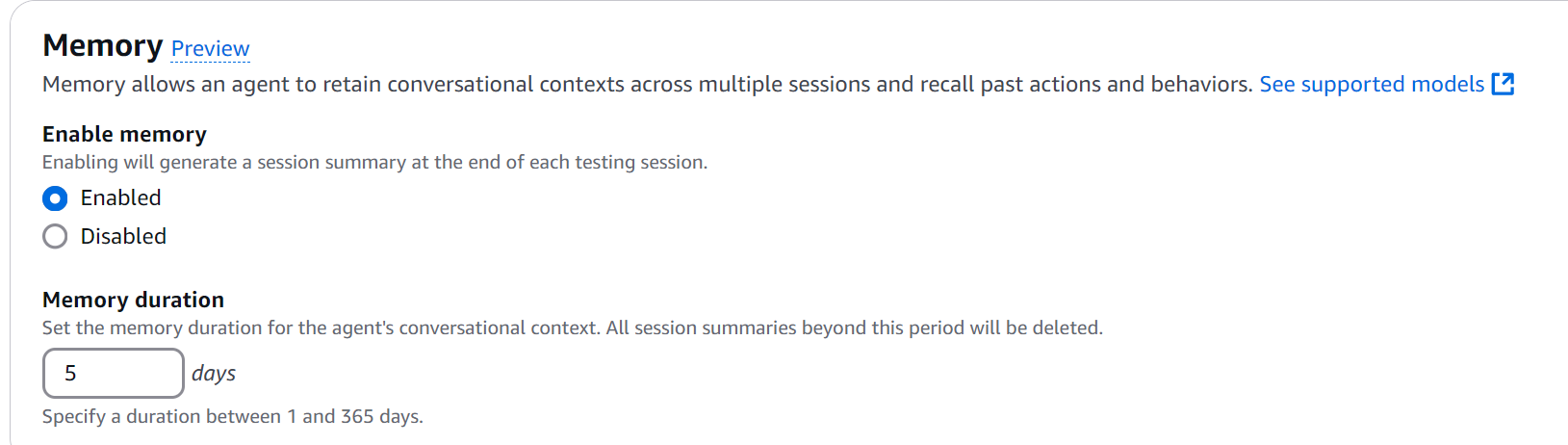 Memory Preview
Memory allows an agent to retain conversational contexts across multiple sessions and recall past actions and behaviors. See supported models

Enable memory
Enabling will generate a session summary at the end of each testing session.
Enabled
Disabled

Memory duration
Set the memory duration for the agent's conversational context. All session summaries beyond this period will be deleted.
5 days
Specify a duration between 1 and 365 days.